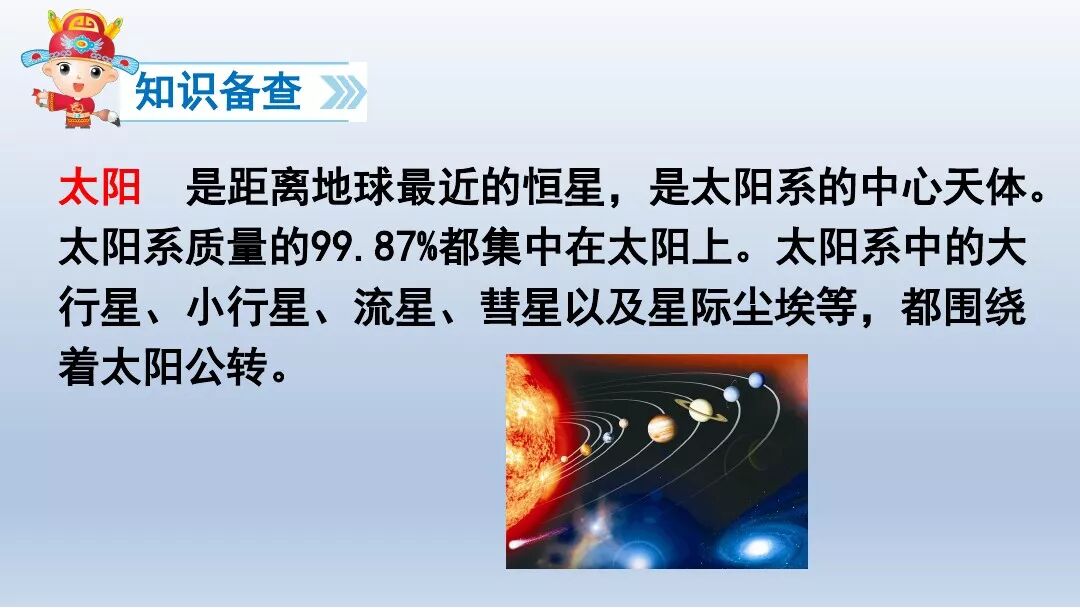 知识备查

太阳　是距离地球最近的恒星，是太阳系的中心天体。太阳系质量的99.87%都集中在太阳上。太阳系中的大行星、小行星、流星、彗星以及星际尘埃等，都围绕着太阳公转。